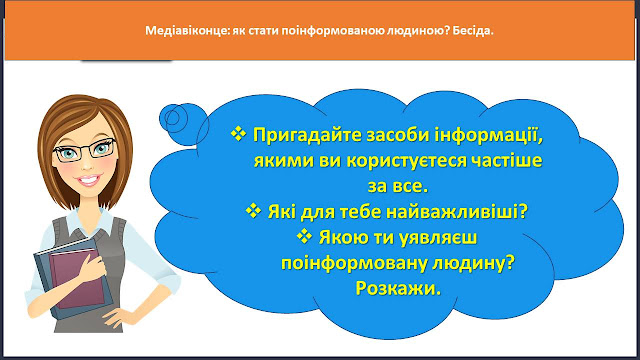 Медіавіконце: як стати поінформованою людиною? Бесіда.

❖ Пригадайте засоби інформації, якими ви користуєтеся частіше за все.

❖ Які для тебе найважливіші?

❖ Якою ти уявляєш поінформовану людину? Розкажи.